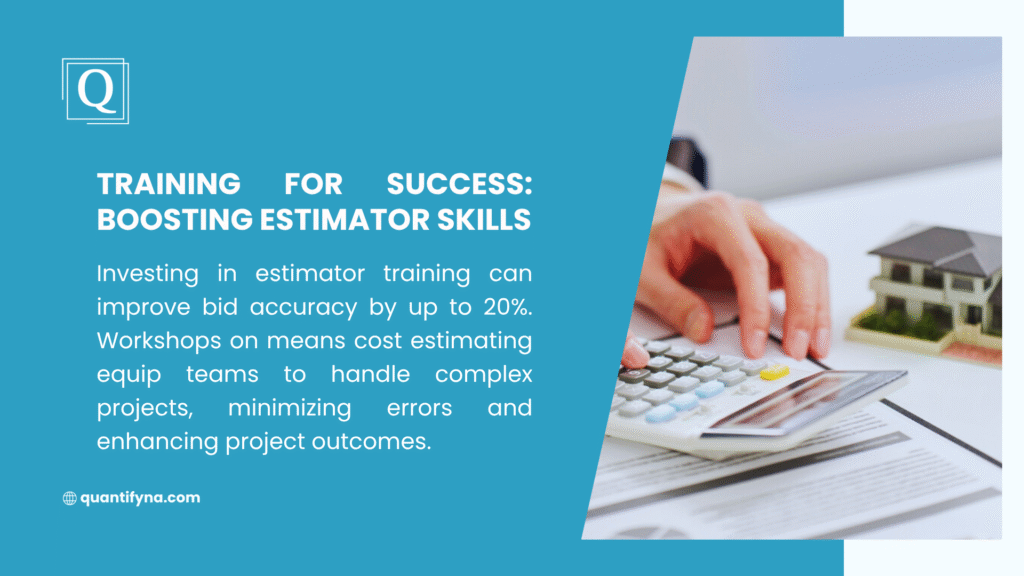 Q

TRAINING FOR SUCCESS: BOOSTING ESTIMATOR SKILLS

Investing in estimator training can improve bid accuracy by up to 20%. Workshops on means cost estimating equip teams to handle complex projects, minimizing errors and enhancing project outcomes.

quantifyna.com